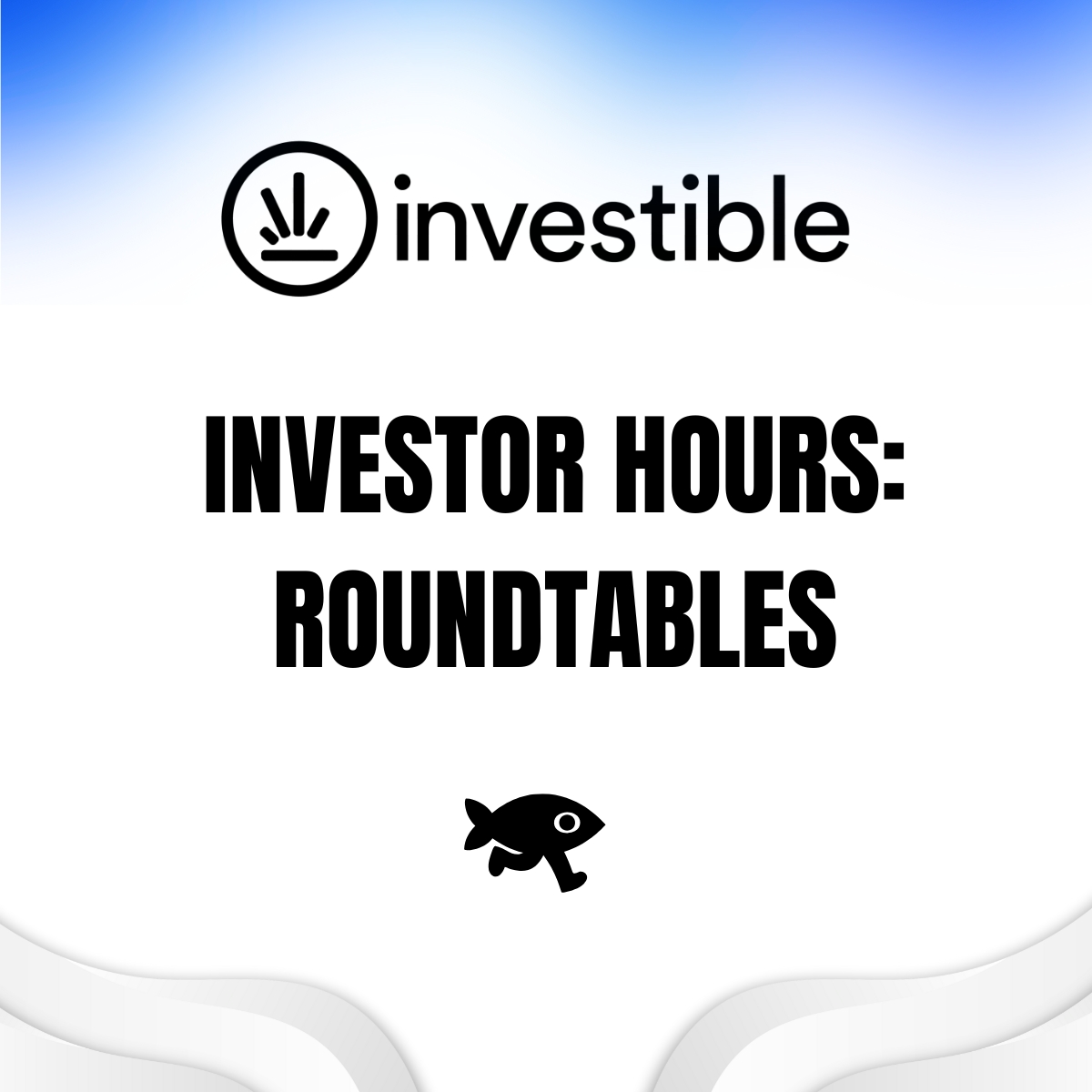 investible

INVESTOR HOURS: ROUNDTABLES